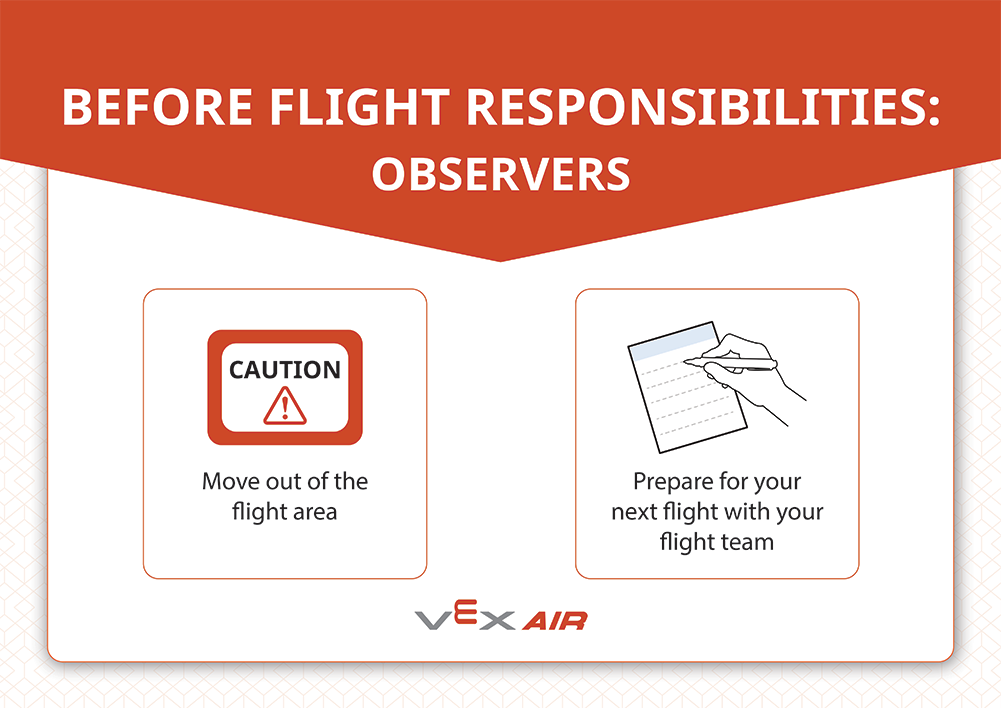 BEFORE FLIGHT RESPONSIBILITIES: OBSERVERS

CAUTION

Move out of the flight area

Prepare for your next flight with your flight team

VEX AIR